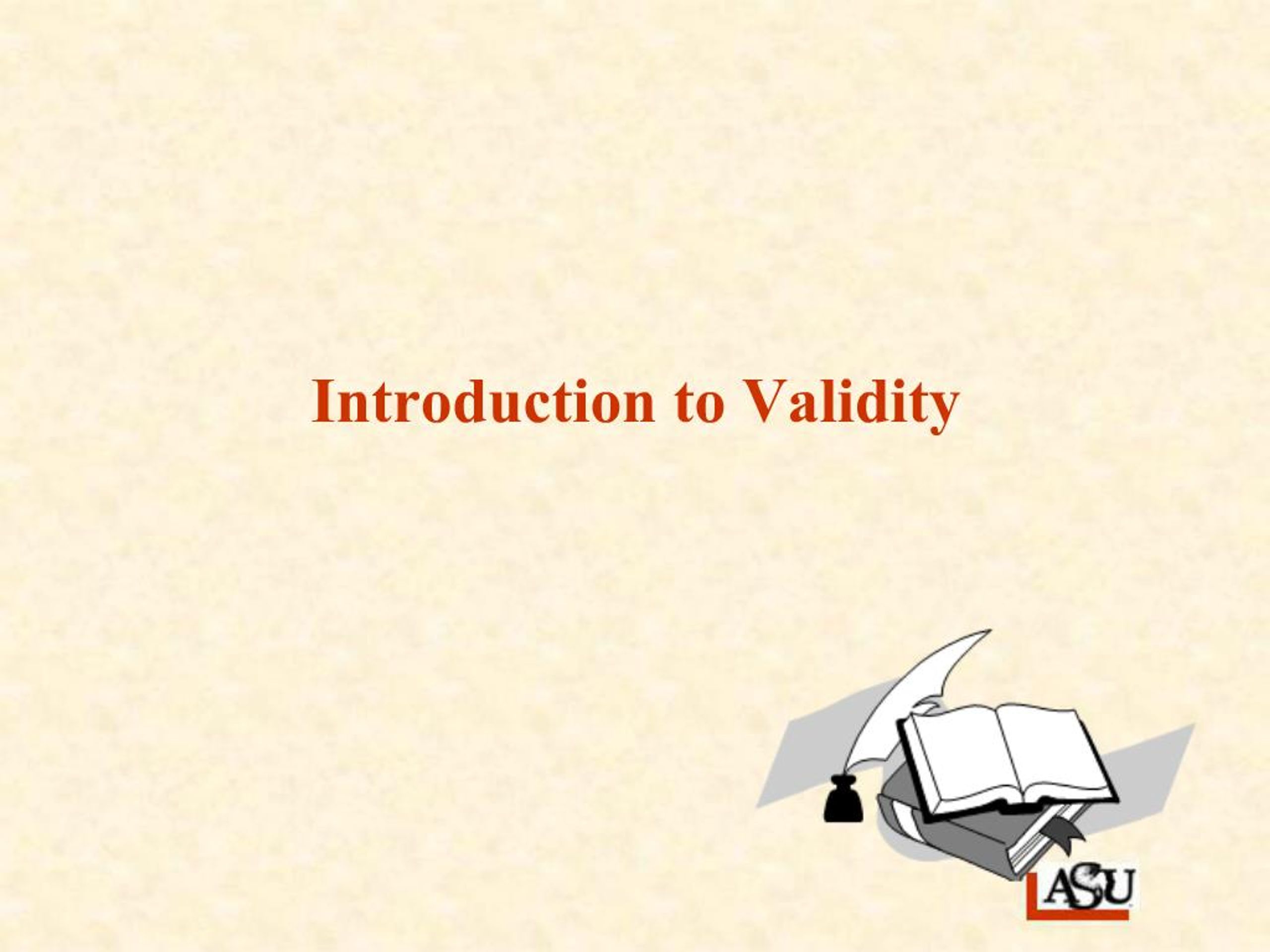 Introduction to Validity

ASU